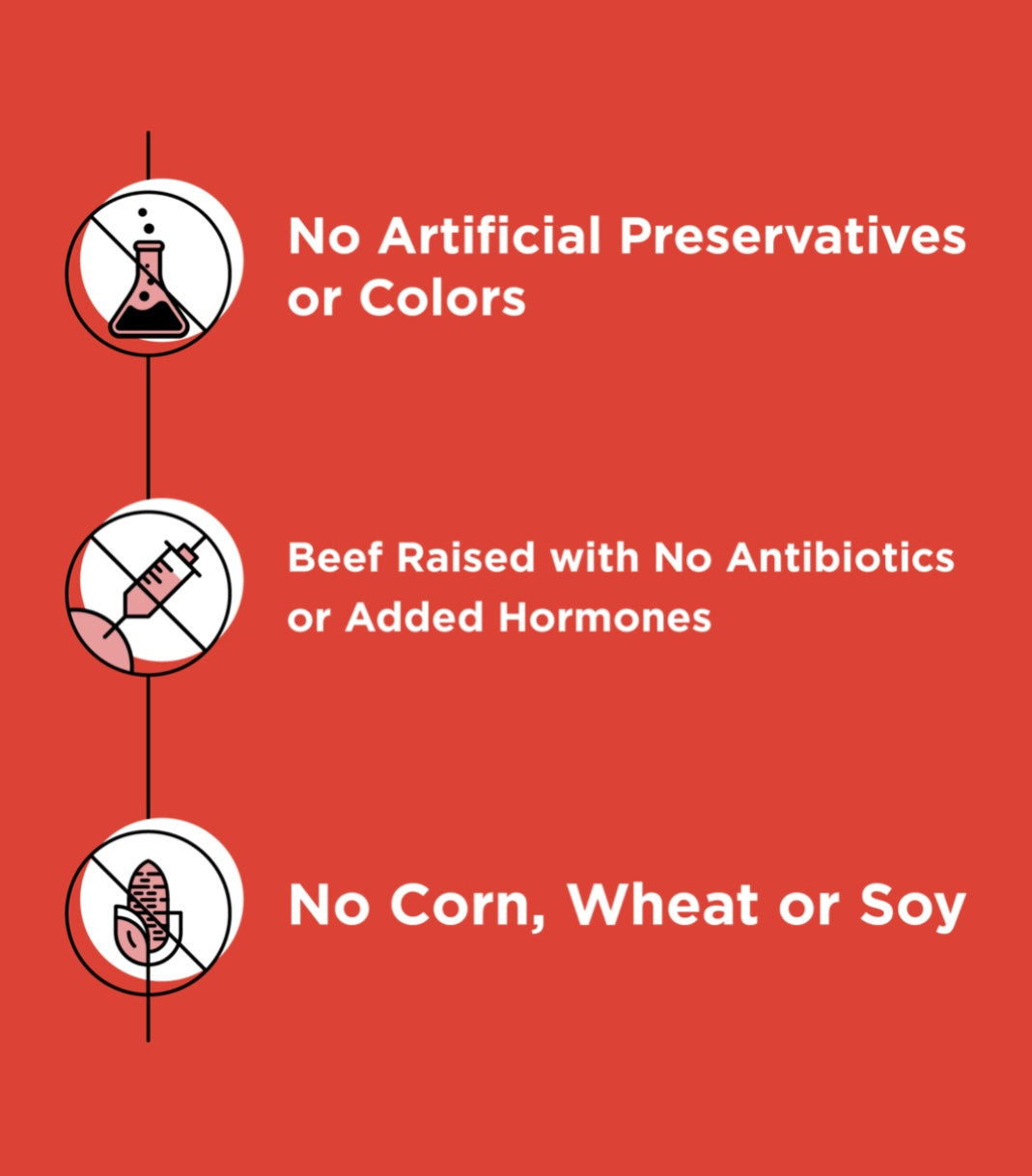 No Artificial Preservatives or Colors

Beef Raised with No Antibiotics or Added Hormones

No Corn, Wheat or Soy